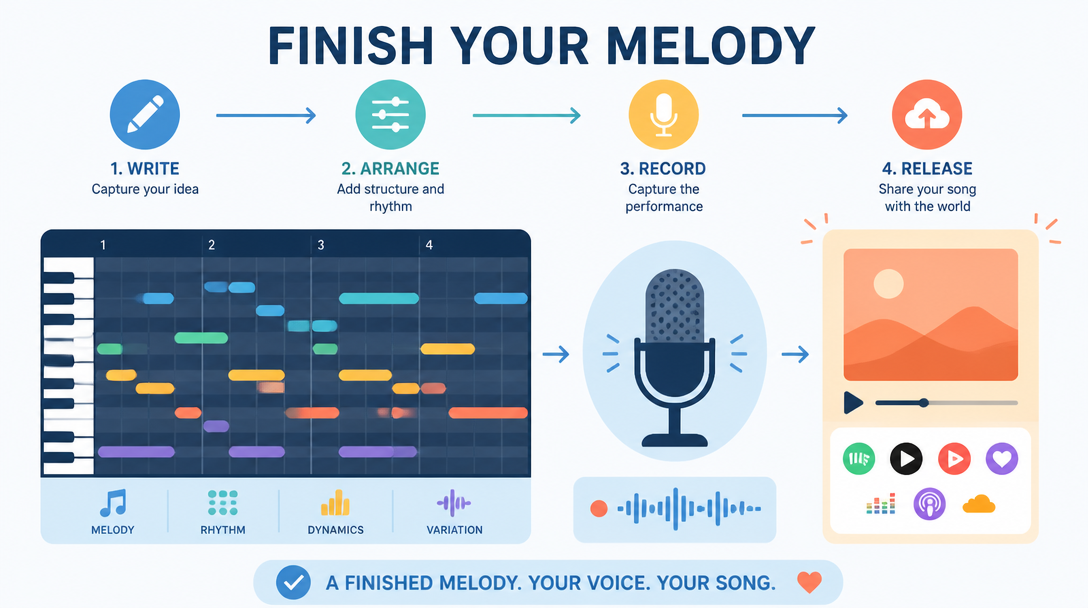 FINISH YOUR MELODY

1. WRITE
Capture your idea

2. ARRANGE
Add structure and rhythm

3. RECORD
Capture the performance

4. RELEASE
Share your song with the world

1 2 3 4

MELODY
RHYTHM
DYNAMICS
VARIATION

A FINISHED MELODY. YOUR VOICE. YOUR SONG.